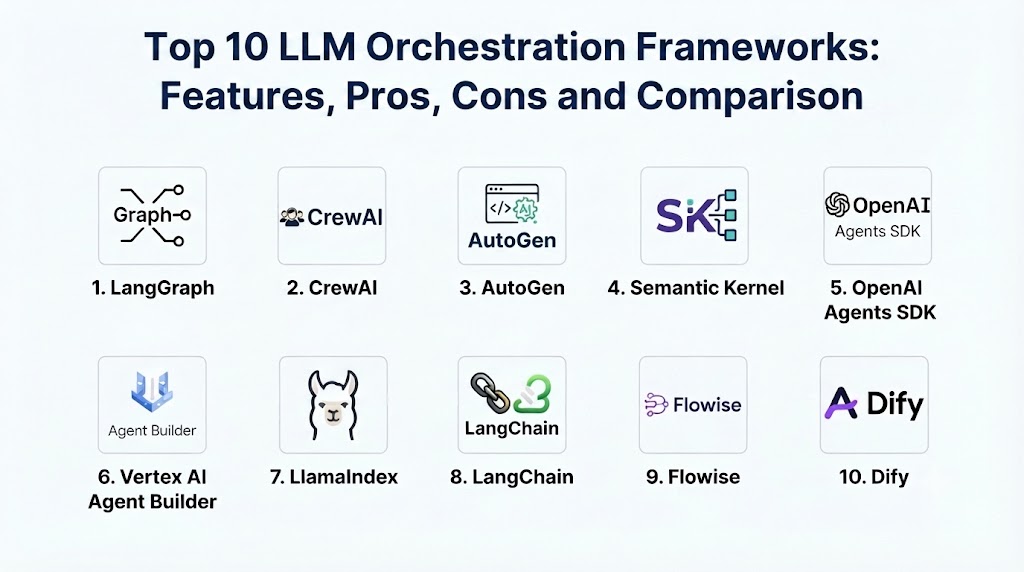 Top 10 LLM Orchestration Frameworks: Features, Pros, Cons and Comparison

Graph

1. LangGraph

CrewAI

2. CrewAI

</> AI
AutoGen

3. AutoGen

SK

4. Semantic Kernel

OpenAI
Agents SDK

5. OpenAI Agents SDK

Agent Builder

6. Vertex AI Agent Builder

7. LlamaIndex

LangChain

8. LangChain

Flowise

9. Flowise

Dify

10. Dify